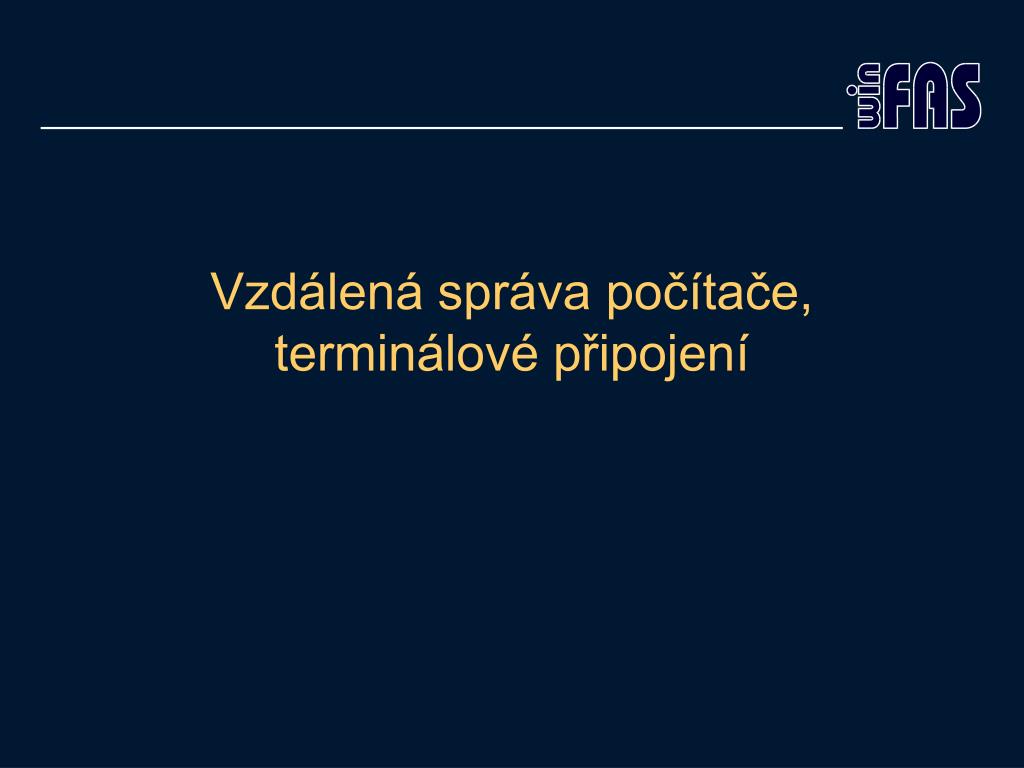 winFAS

Vzdálená správa počítače, terminálové připojení